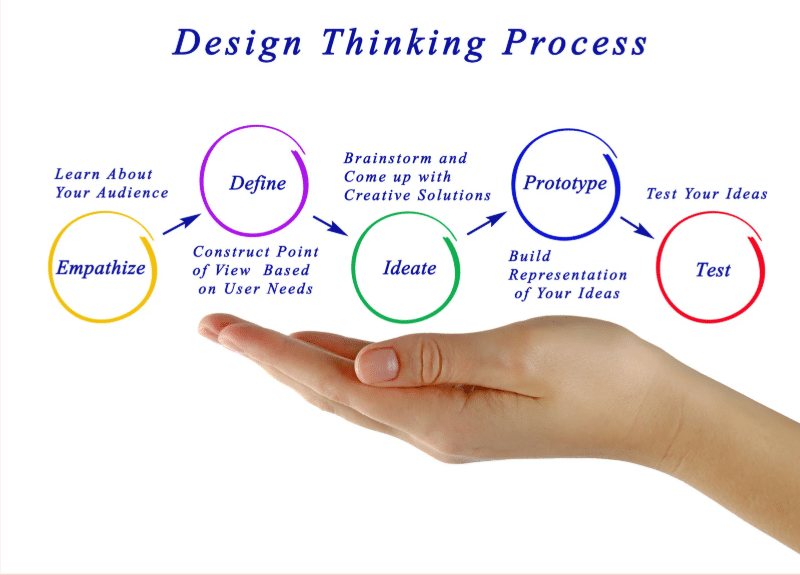 Design Thinking Process

Learn About Your Audience

Empathize

Define

Construct Point of View Based on User Needs

Brainstorm and Come up with Creative Solutions

Ideate

Prototype

Build Representation of Your Ideas

Test Your Ideas

Test